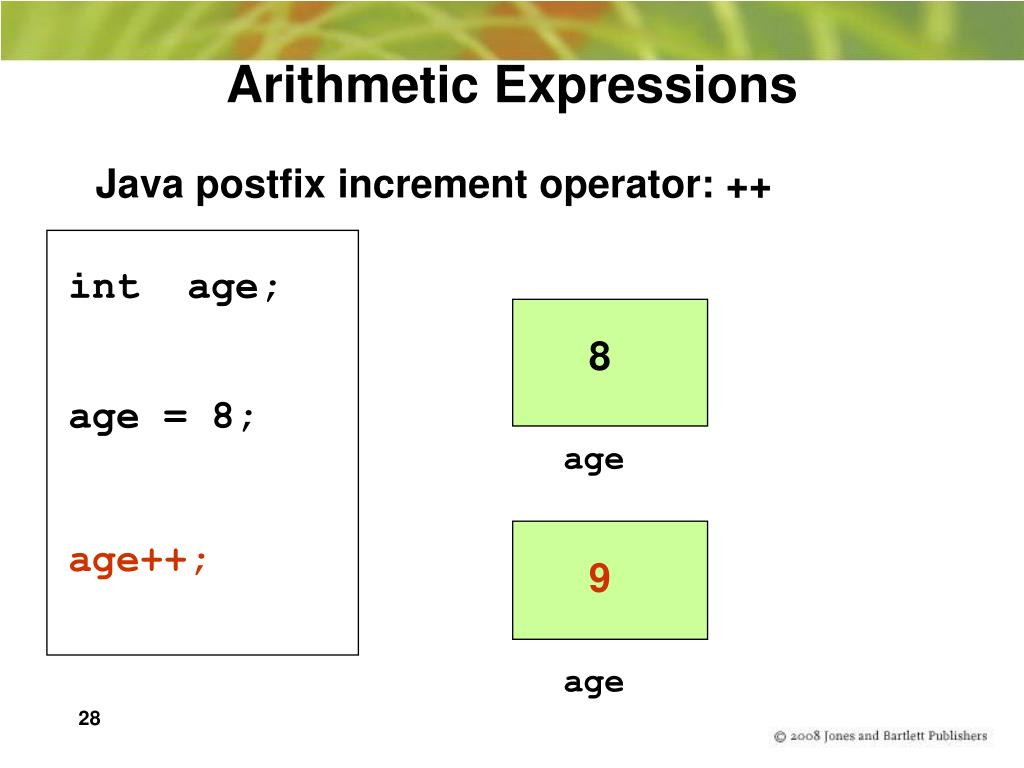 Arithmetic Expressions

Java postfix increment operator: ++

int age;

age = 8;

age++;

8

age

9

age

28

© 2008 Jones and Bartlett Publishers